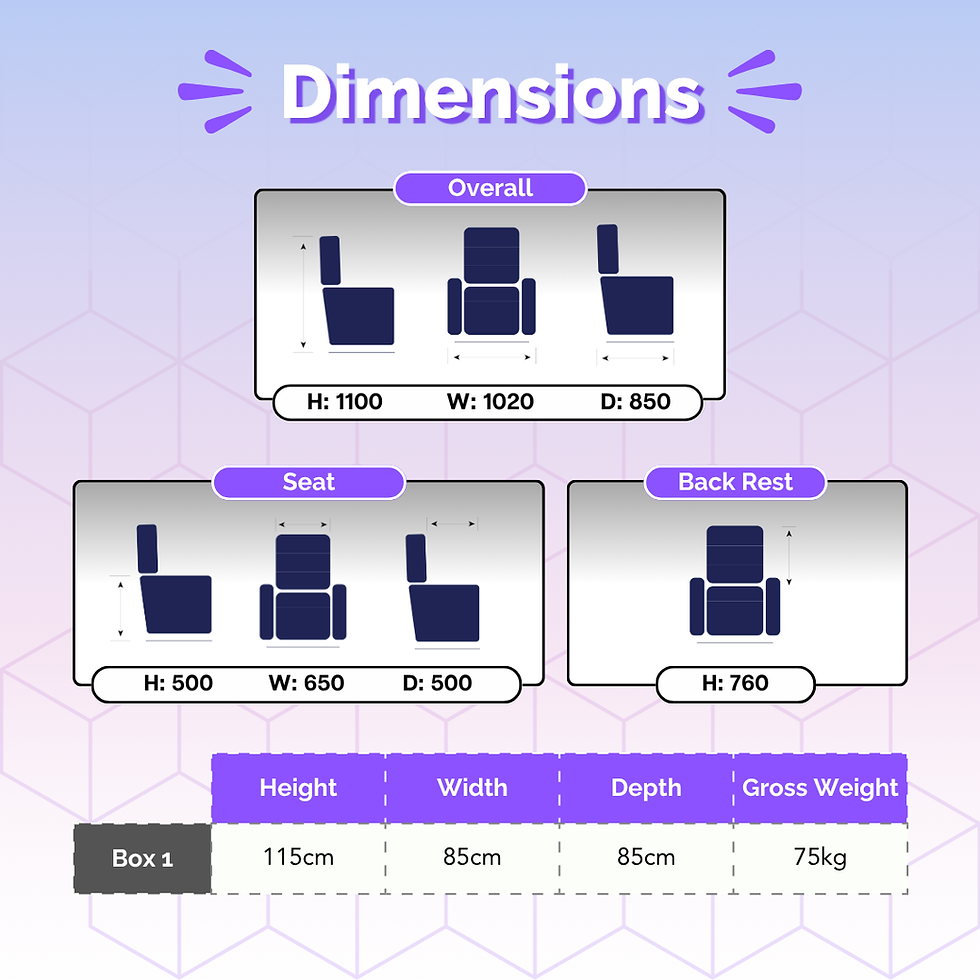 Dimensions

Overall

H: 1100 W: 1020 D: 850

Seat

H: 500 W: 650 D: 500

Back Rest

H: 760

| | Height | Width | Depth | Gross Weight |
|---|---|---|---|---|
| Box 1 | 115cm | 85cm | 85cm | 75kg |